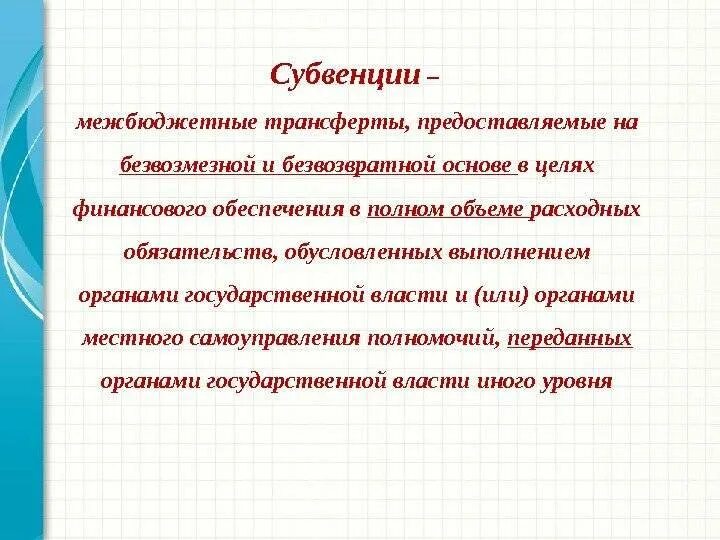 Субвенции –

межбюджетные трансферты, предоставляемые на безвозмезной и безвозвратной основе в целях финансового обеспечения в полном объеме расходных обязательств, обусловленных выполнением органами государственной власти и (или) органами местного самоуправления полномочий, переданных органами государственной власти иного уровня